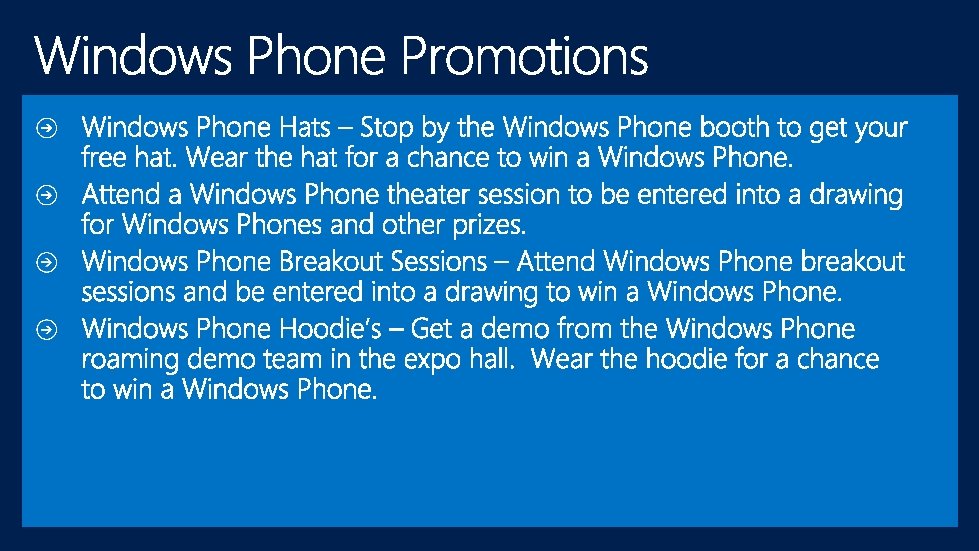 Windows Phone Promotions

Windows Phone Hats – Stop by the Windows Phone booth to get your free hat. Wear the hat for a chance to win a Windows Phone.

Attend a Windows Phone theater session to be entered into a drawing for Windows Phones and other prizes.

Windows Phone Breakout Sessions – Attend Windows Phone breakout sessions and be entered into a drawing to win a Windows Phone.

Windows Phone Hoodie's – Get a demo from the Windows Phone roaming demo team in the expo hall. Wear the hoodie for a chance to win a Windows Phone.